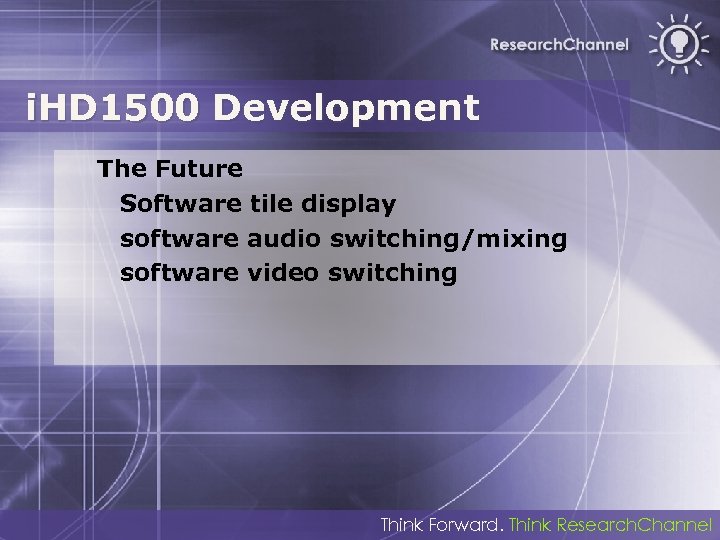 ResearchChannel

iHD1500 Development

The Future
Software tile display
software audio switching/mixing
software video switching

Think Forward. Think ResearchChannel